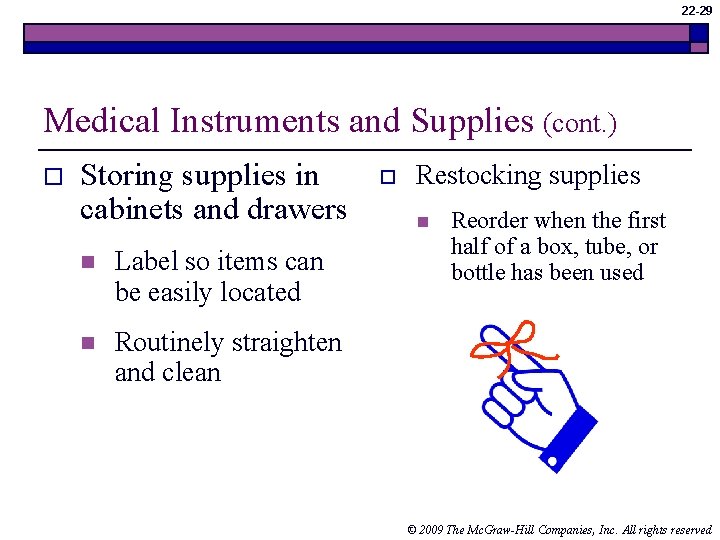 22-29

Medical Instruments and Supplies (cont.)

Storing supplies in cabinets and drawers

Label so items can be easily located

Routinely straighten and clean

Restocking supplies

Reorder when the first half of a box, tube, or bottle has been used

© 2009 The McGraw-Hill Companies, Inc. All rights reserved